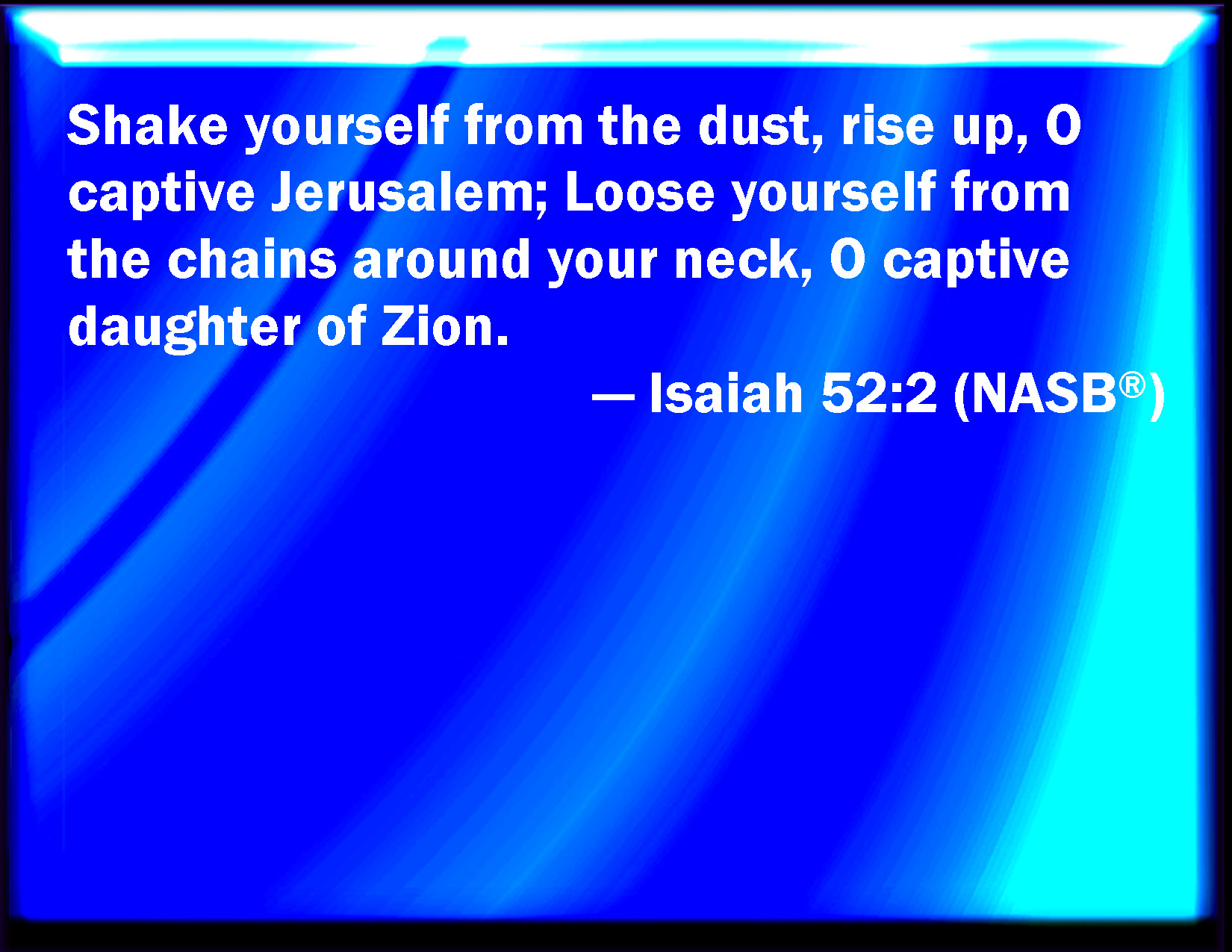 Shake yourself from the dust, rise up, O captive Jerusalem; Loose yourself from the chains around your neck, O captive daughter of Zion.

— Isaiah 52:2 (NASB®)